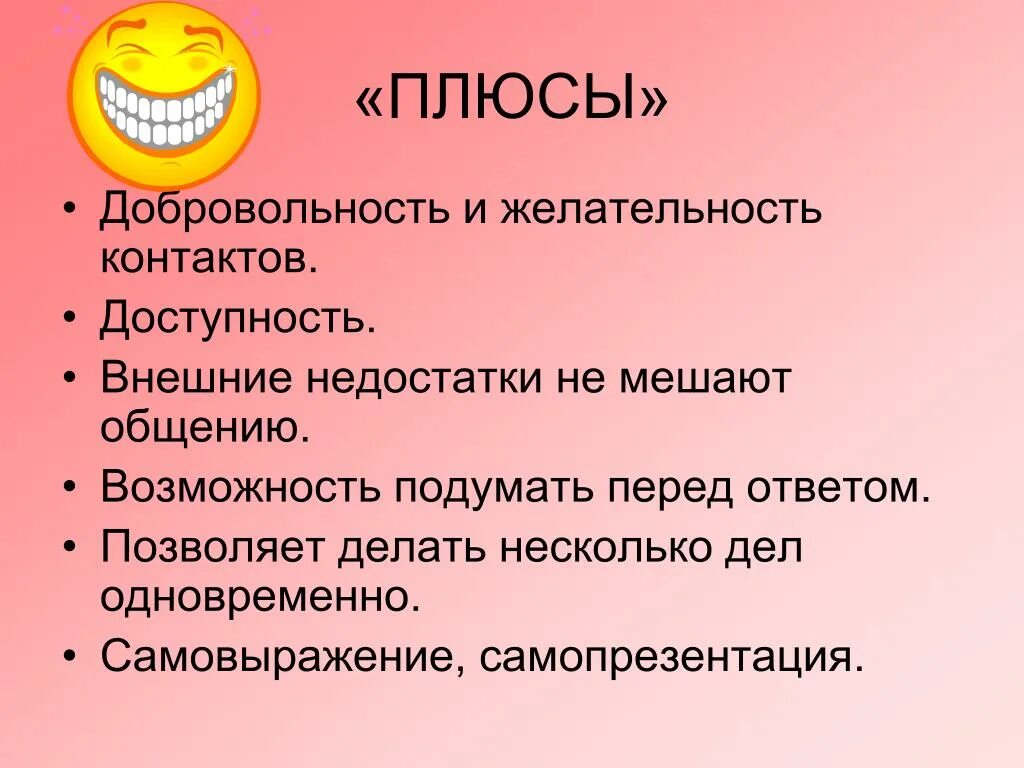 «ПЛЮСЫ»

• Добровольность и желательность контактов.
• Доступность.
• Внешние недостатки не мешают общению.
• Возможность подумать перед ответом.
• Позволяет делать несколько дел одновременно.
• Самовыражение, самопрезентация.